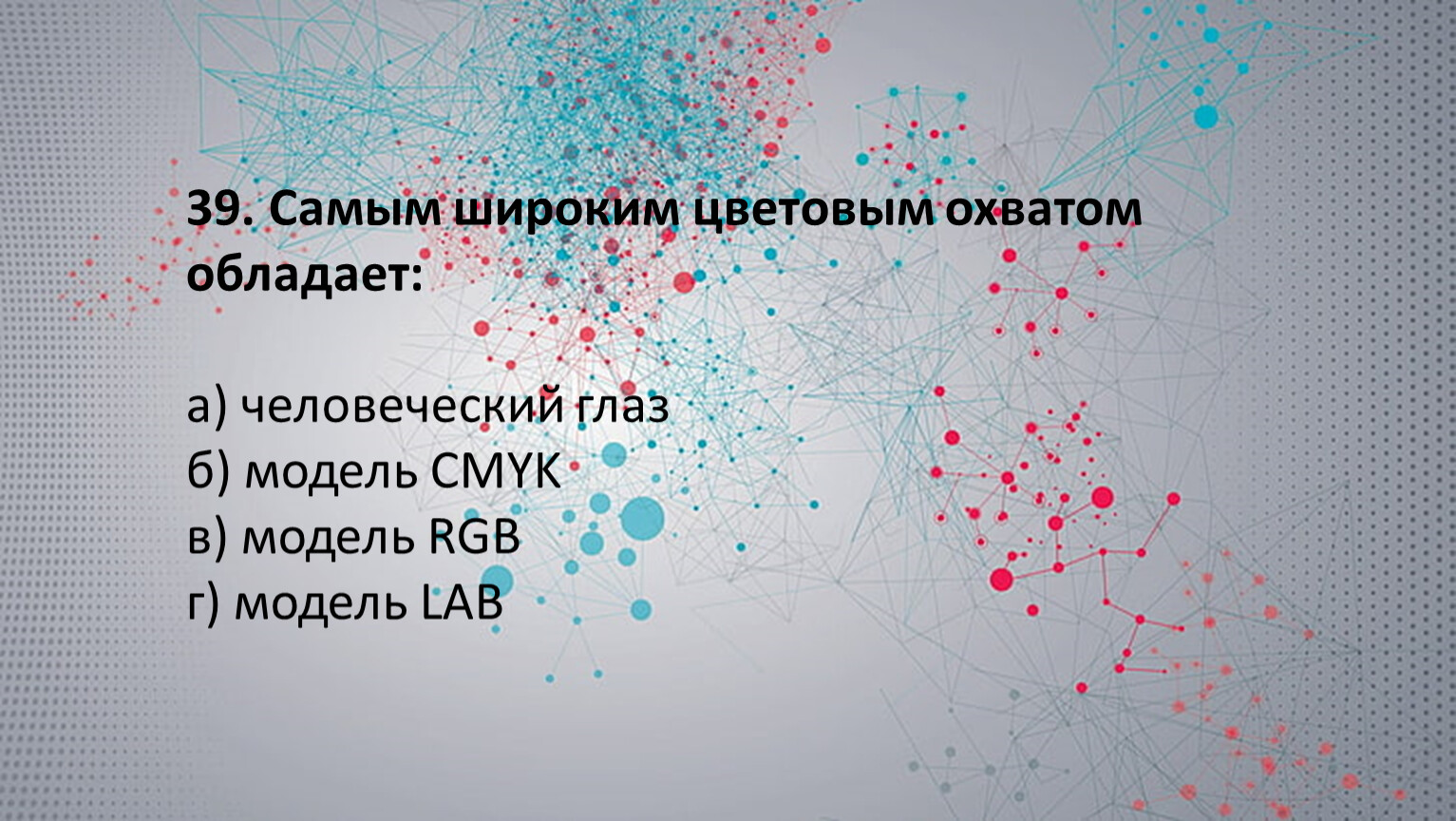 39. Самым широким цветовым охватом обладает:

а) человеческий глаз
б) модель CMYK
в) модель RGB
г) модель LAB